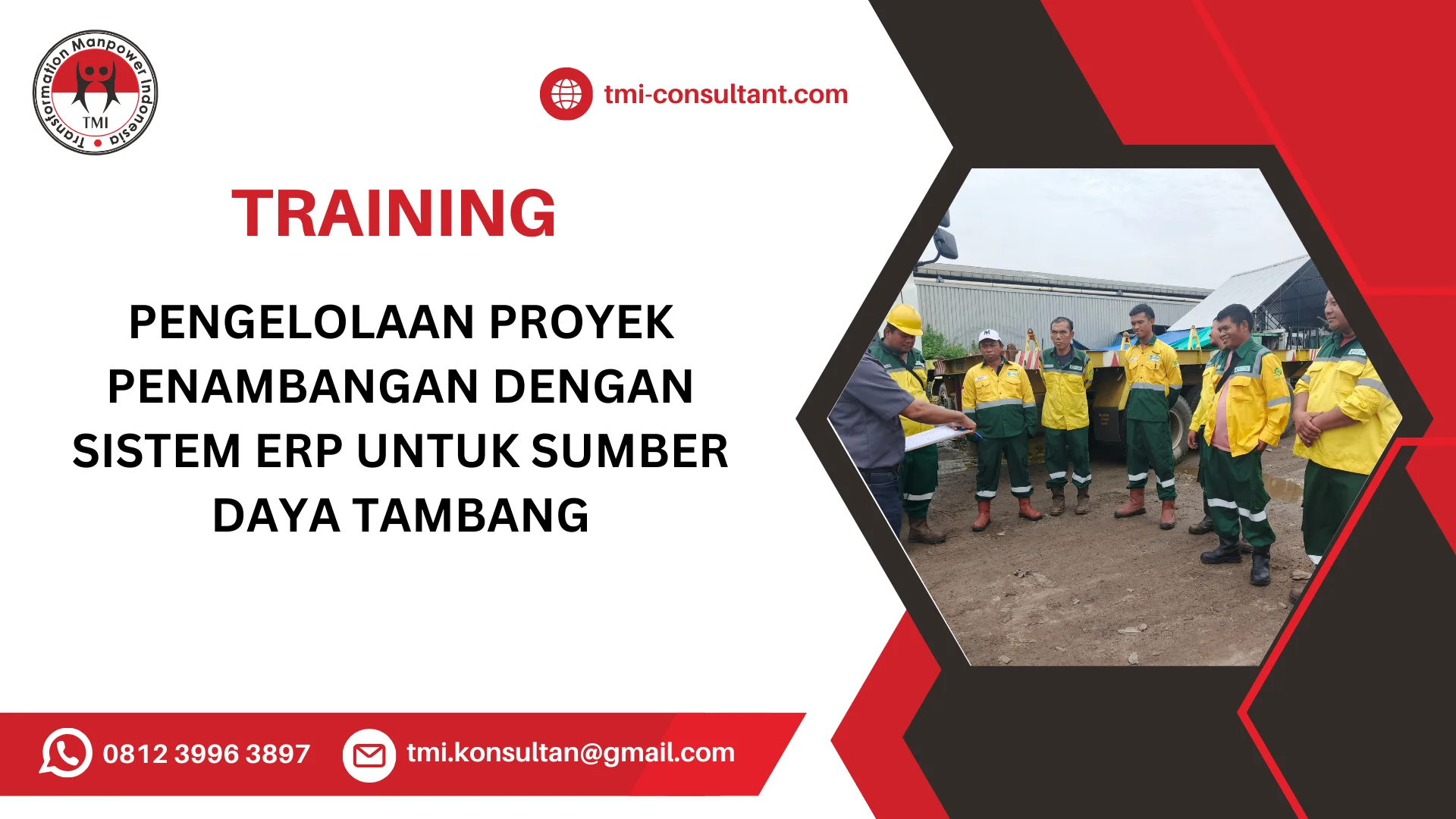 Transformation Manpower Indonesia
TMI

tmi-consultant.com

TRAINING

PENGELOLAAN PROYEK PENAMBANGAN DENGAN SISTEM ERP UNTUK SUMBER DAYA TAMBANG

0812 3996 3897

tmi.konsultan@gmail.com